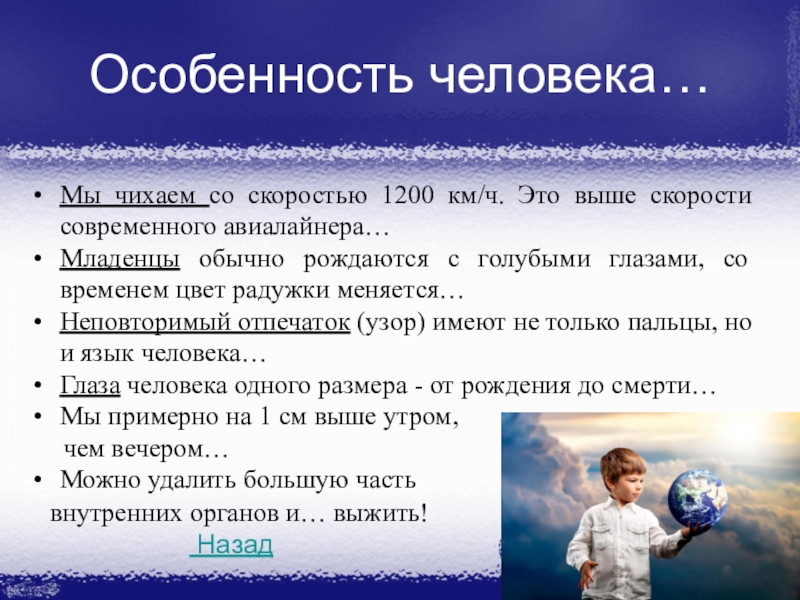 Особенность человека…

• Мы чихаем со скоростью 1200 км/ч. Это выше скорости современного авиалайнера…
• Младенцы обычно рождаются с голубыми глазами, со временем цвет радужки меняется…
• Неповторимый отпечаток (узор) имеют не только пальцы, но и язык человека…
• Глаза человека одного размера - от рождения до смерти…
• Мы примерно на 1 см выше утром, чем вечером…
• Можно удалить большую часть внутренних органов и… выжить!

Назад